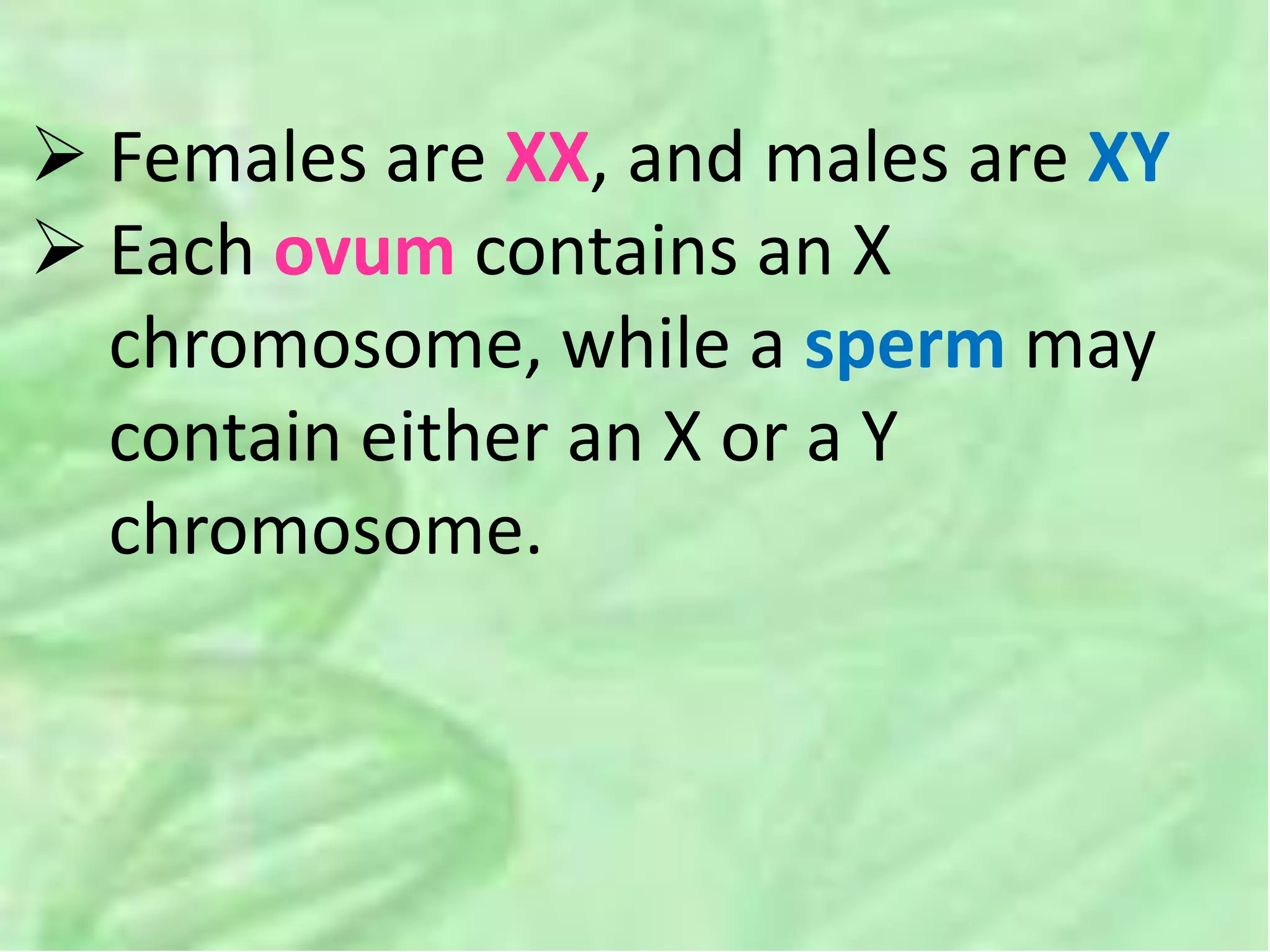 ➢ Females are XX, and males are XY
➢ Each ovum contains an X chromosome, while a sperm may contain either an X or a Y chromosome.